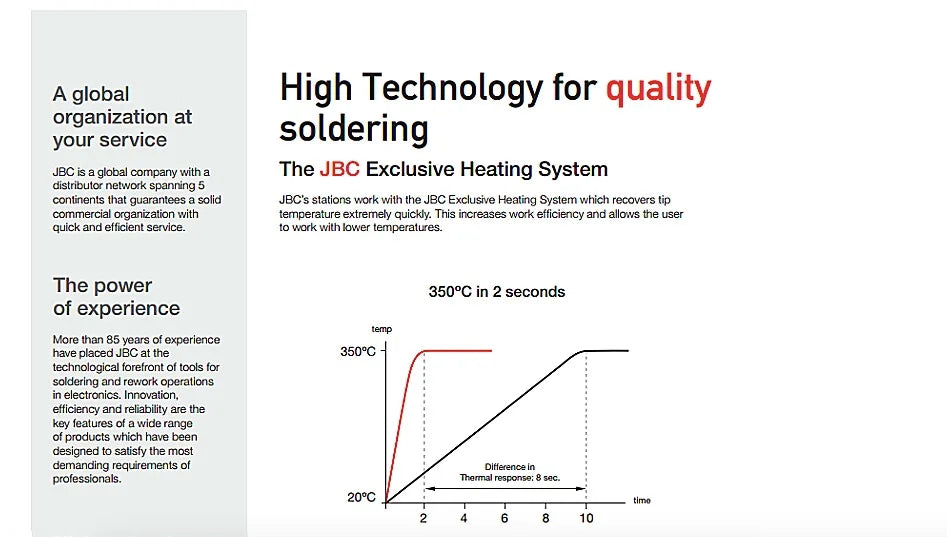 A global organization at your service

JBC is a global company with a distributor network spanning 5 continents that guarantees a solid commercial organization with quick and efficient service.

The power of experience

More than 85 years of experience have placed JBC at the technological forefront of tools for soldering and rework operations in electronics. Innovation, efficiency and reliability are the key features of a wide range of products which have been designed to satisfy the most demanding requirements of professionals.

High Technology for quality soldering

The JBC Exclusive Heating System

JBC's stations work with the JBC Exclusive Heating System which recovers tip temperature extremely quickly. This increases work efficiency and allows the user to work with lower temperatures.

350ºC in 2 seconds

temp

350ºC

20ºC

Difference in Thermal response: 8 sec.

2 4 6 8 10

time